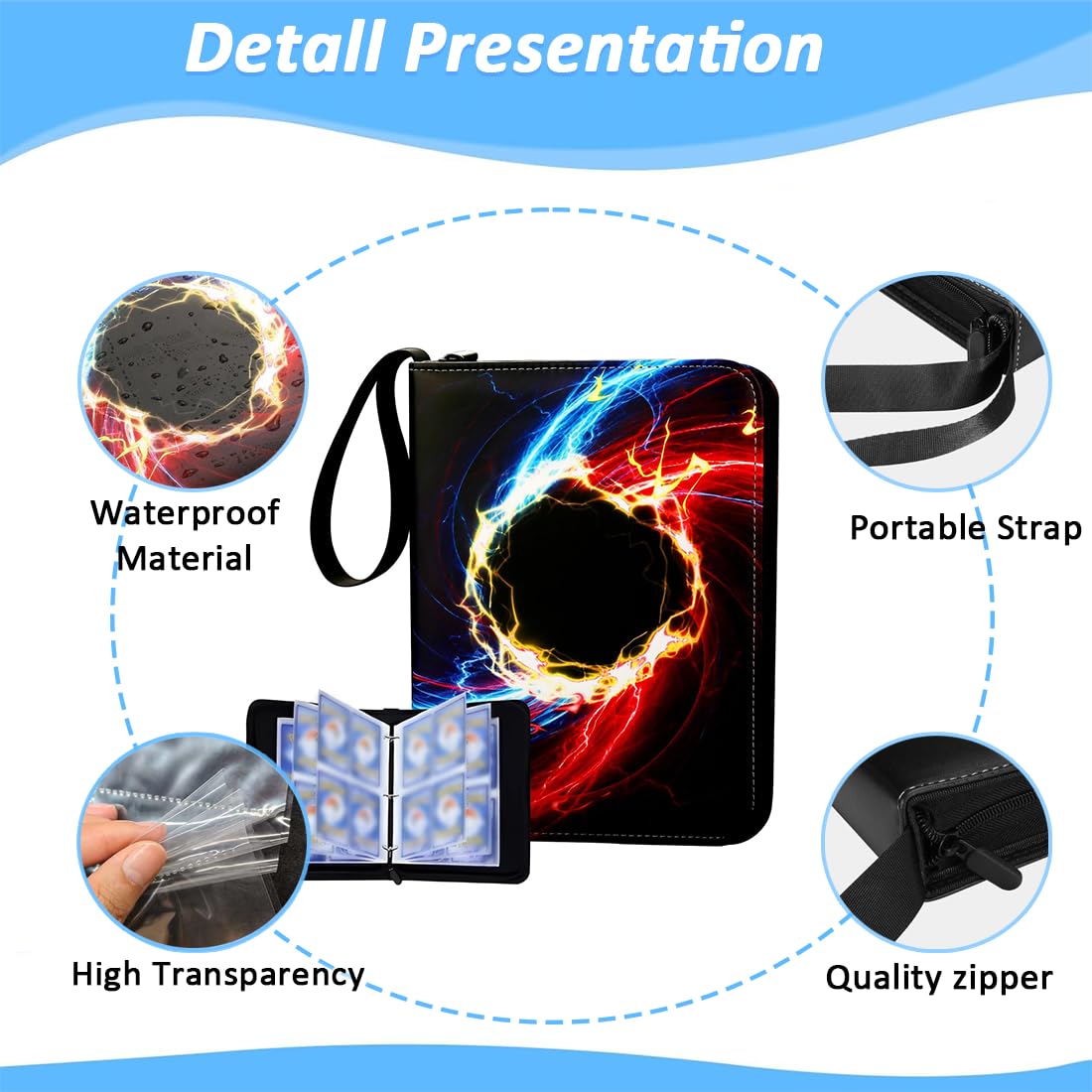 Detall Presentation

Waterproof Material

Portable Strap

High Transparency

Quality zipper